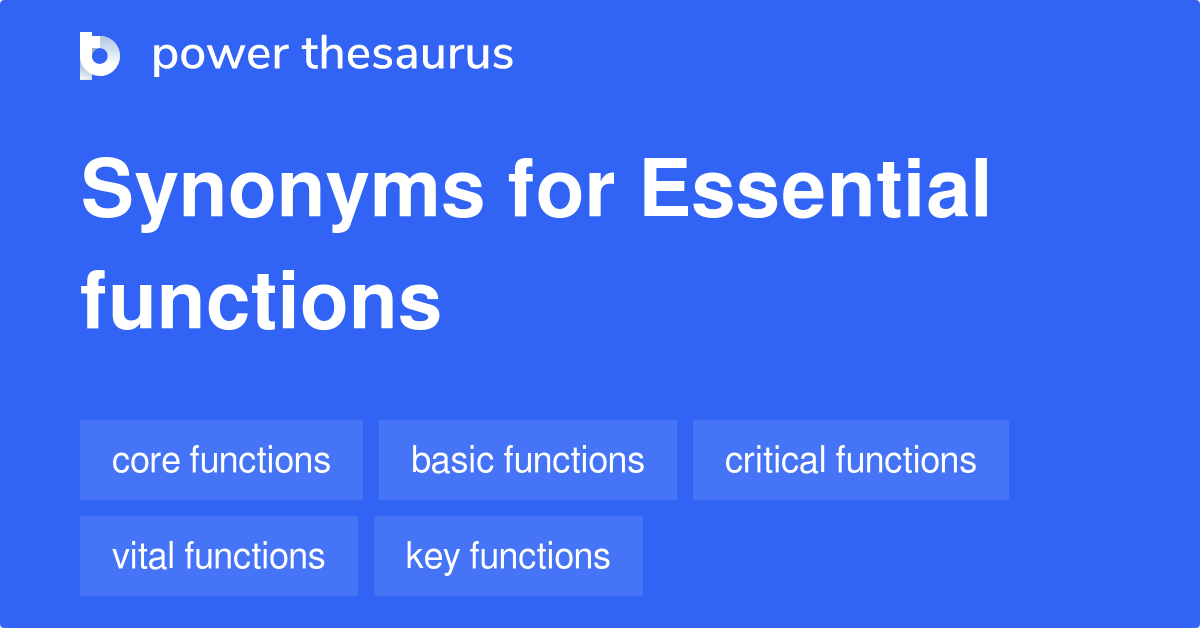 power thesaurus

Synonyms for Essential functions

core functions
basic functions
critical functions
vital functions
key functions